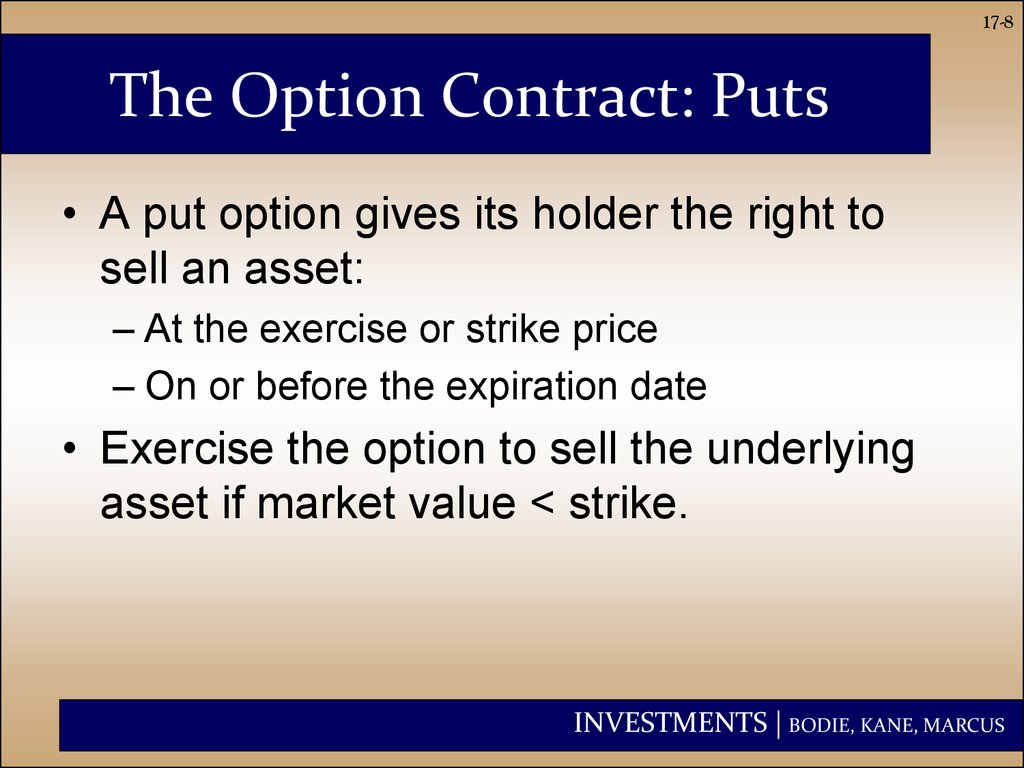 17-8

The Option Contract: Puts

• A put option gives its holder the right to sell an asset:
– At the exercise or strike price
– On or before the expiration date
• Exercise the option to sell the underlying asset if market value < strike.

INVESTMENTS | BODIE, KANE, MARCUS